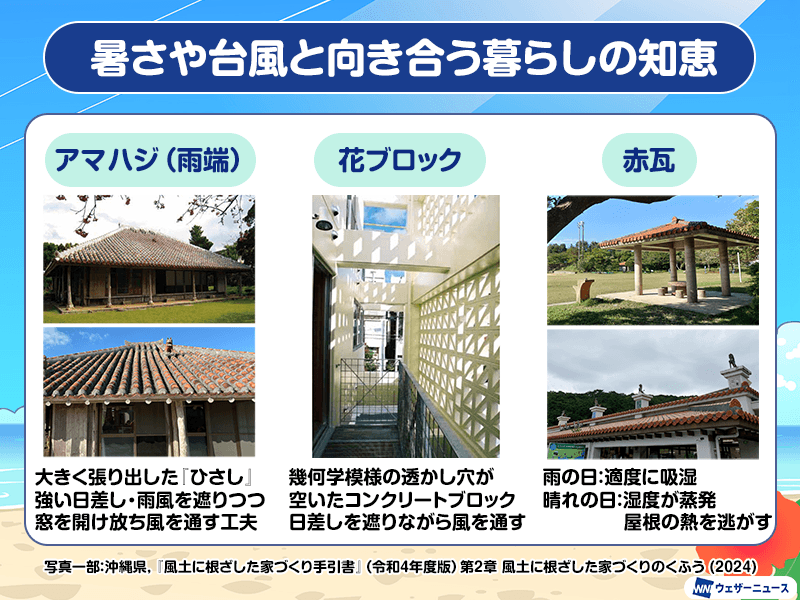 暑さや台風と向き合う暮らしの知恵

アマハジ（雨端）

大きく張り出した『ひさし』
強い日差し・雨風を遮りつつ
窓を開け放ち風を通す工夫

花ブロック

幾何学模様の透かし穴が
空いたコンクリートブロック
日差しを遮りながら風を通す

赤瓦

雨の日：適度に吸湿
晴れの日：湿度が蒸発
屋根の熱を逃がす

写真一部：沖縄県,『風土に根ざした家づくり手引書』（令和4年度版）第2章 風土に根ざした家づくりのくふう（2024）

WN ウェザーニュース